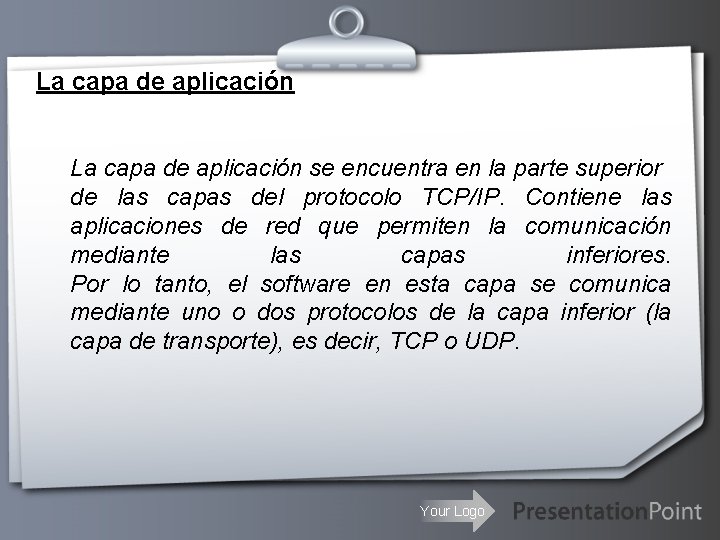 La capa de aplicación

La capa de aplicación se encuentra en la parte superior de las capas del protocolo TCP/IP. Contiene las aplicaciones de red que permiten la comunicación mediante las capas inferiores.
Por lo tanto, el software en esta capa se comunica mediante uno o dos protocolos de la capa inferior (la capa de transporte), es decir, TCP o UDP.

Your Logo

PresentationPoint